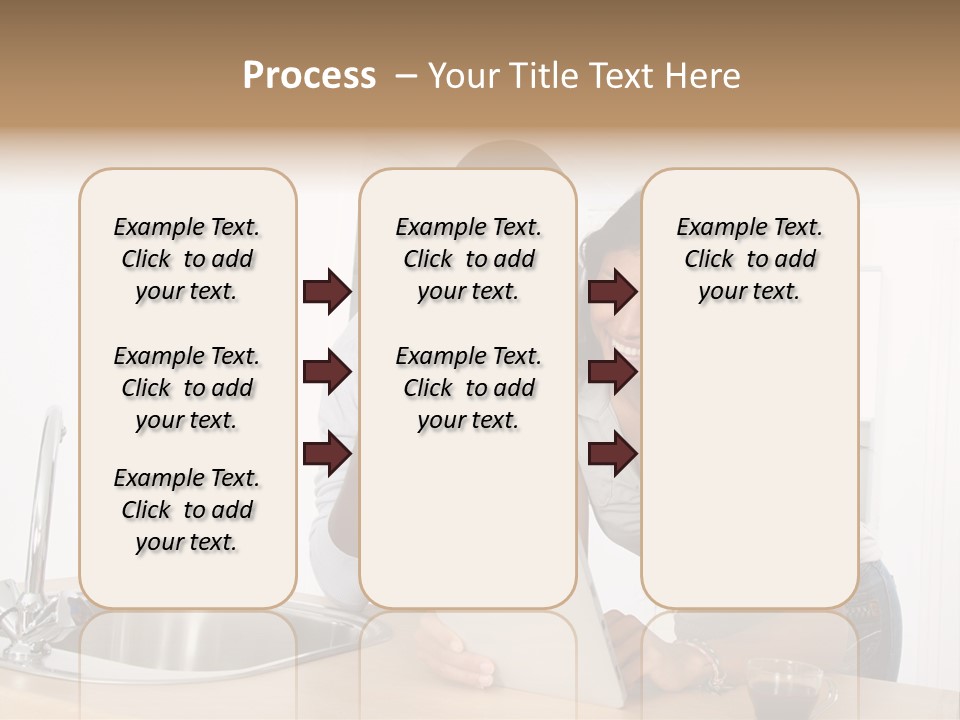 Process – Your Title Text Here

Example Text. Click to add your text.

Example Text. Click to add your text.

Example Text. Click to add your text.

Example Text. Click to add your text.

Example Text. Click to add your text.

Example Text. Click to add your text.